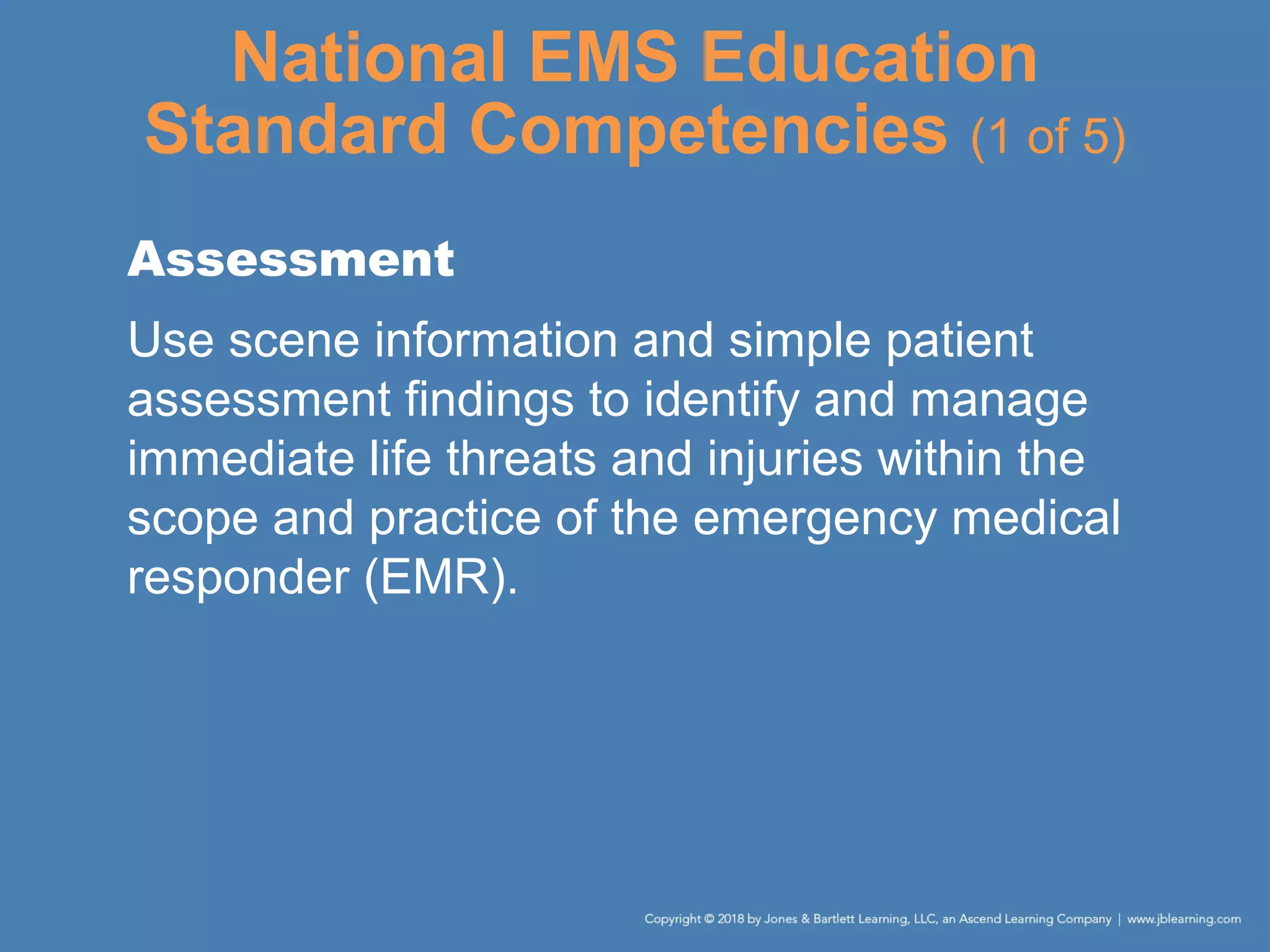 National EMS Education Standard Competencies (1 of 5)

Assessment

Use scene information and simple patient assessment findings to identify and manage immediate life threats and injuries within the scope and practice of the emergency medical responder (EMR).

Copyright © 2018 by Jones & Bartlett Learning, LLC, an Ascend Learning Company | www.jblearning.com